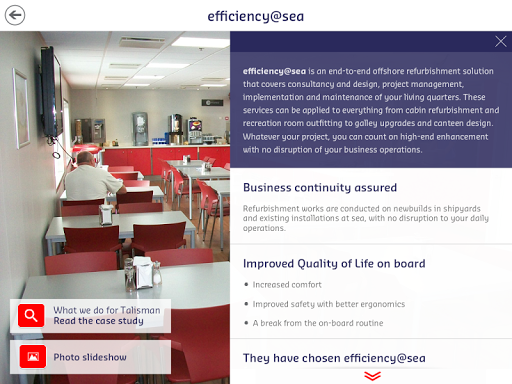 efficiency@sea

efficiency@sea is an end-to-end offshore refurbishment solution that covers consultancy and design, project management, implementation and maintenance of your living quarters. These services can be applied to everything from cabin refurbishment and recreation room outfitting to galley upgrades and canteen design. Whatever your project, you can count on high-end enhancement with no disruption of your business operations.

Business continuity assured

Refurbishment works are conducted on newbuilds in shipyards and existing installations at sea, with no disruption to your daily operations.

Improved Quality of Life on board

• Increased comfort
• Improved safety with better ergonomics
• A break from the on-board routine

They have chosen efficiency@sea

What we do for Talisman
Read the case study

Photo slideshow